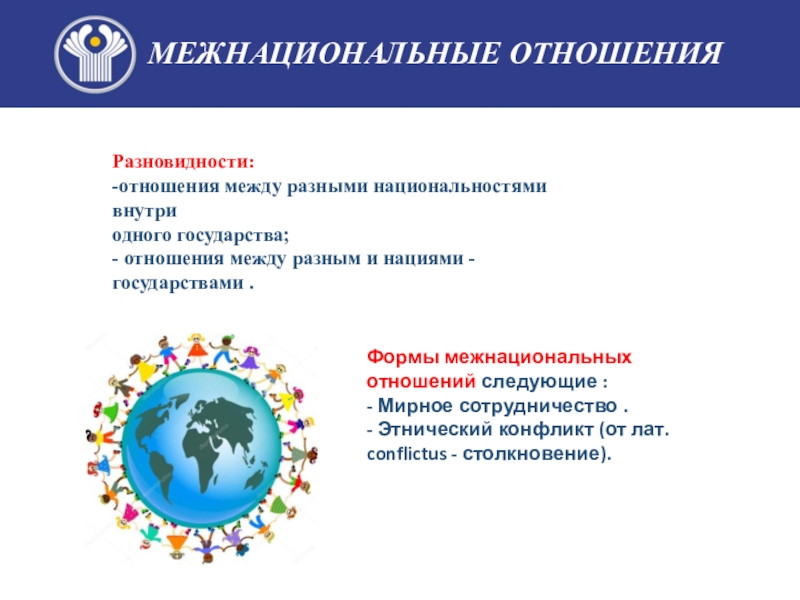 МЕЖНАЦИОНАЛЬНЫЕ ОТНОШЕНИЯ

Разновидности:
-отношения между разными национальностями внутри
одного государства;
- отношения между разным и нациями - государствами .

Формы межнациональных отношений следующие :
- Мирное сотрудничество .
- Этнический конфликт (от лат. conflictus - столкновение).